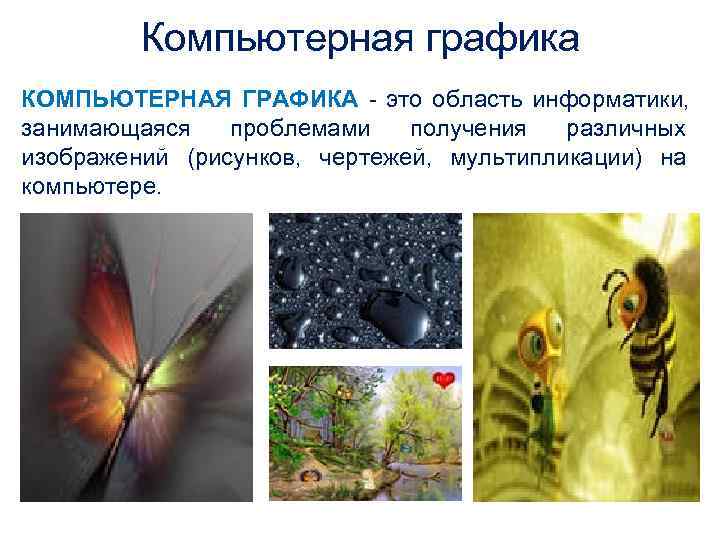 Компьютерная графика

КОМПЬЮТЕРНАЯ ГРАФИКА - это область информатики, занимающаяся проблемами получения различных изображений (рисунков, чертежей, мультипликации) на компьютере.